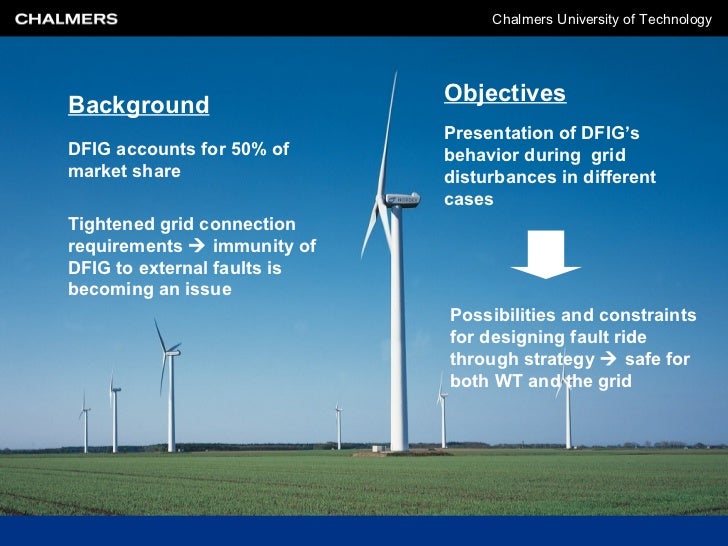 CHALMERS

Chalmers University of Technology

Background

DFIG accounts for 50% of market share

Tightened grid connection requirements → immunity of DFIG to external faults is becoming an issue

Objectives

Presentation of DFIG's behavior during grid disturbances in different cases

Possibilities and constraints for designing fault ride through strategy → safe for both WT and the grid